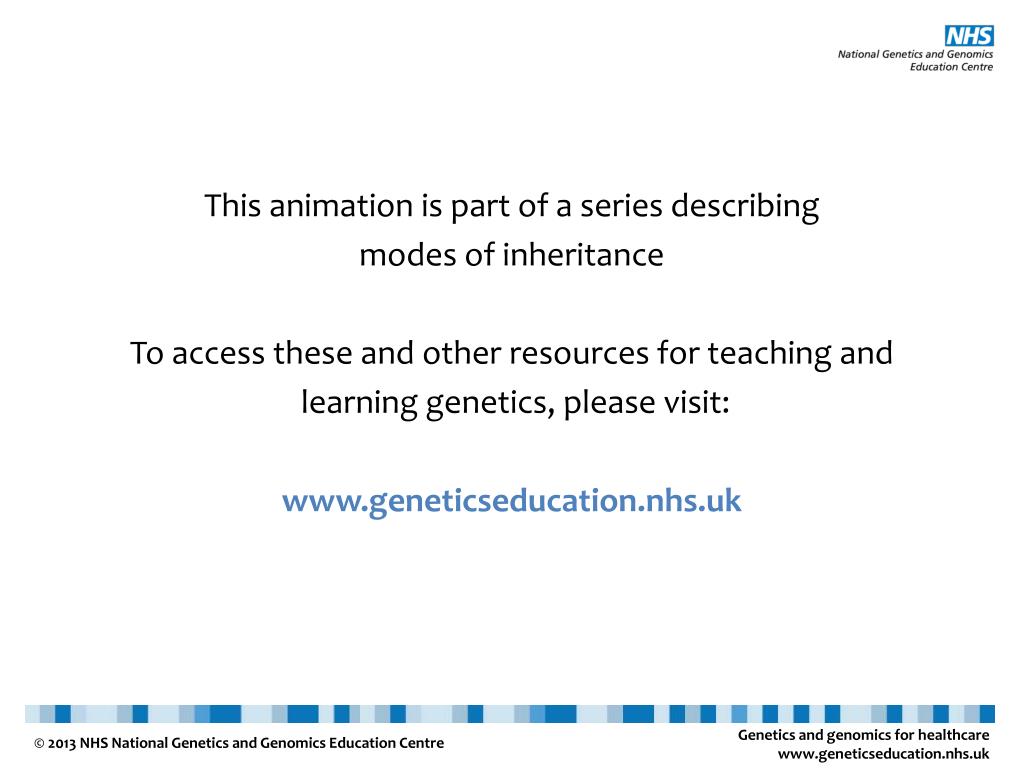 NHS
National Genetics and Genomics Education Centre

This animation is part of a series describing modes of inheritance

To access these and other resources for teaching and learning genetics, please visit:

www.geneticseducation.nhs.uk

© 2013 NHS National Genetics and Genomics Education Centre

Genetics and genomics for healthcare
www.geneticseducation.nhs.uk